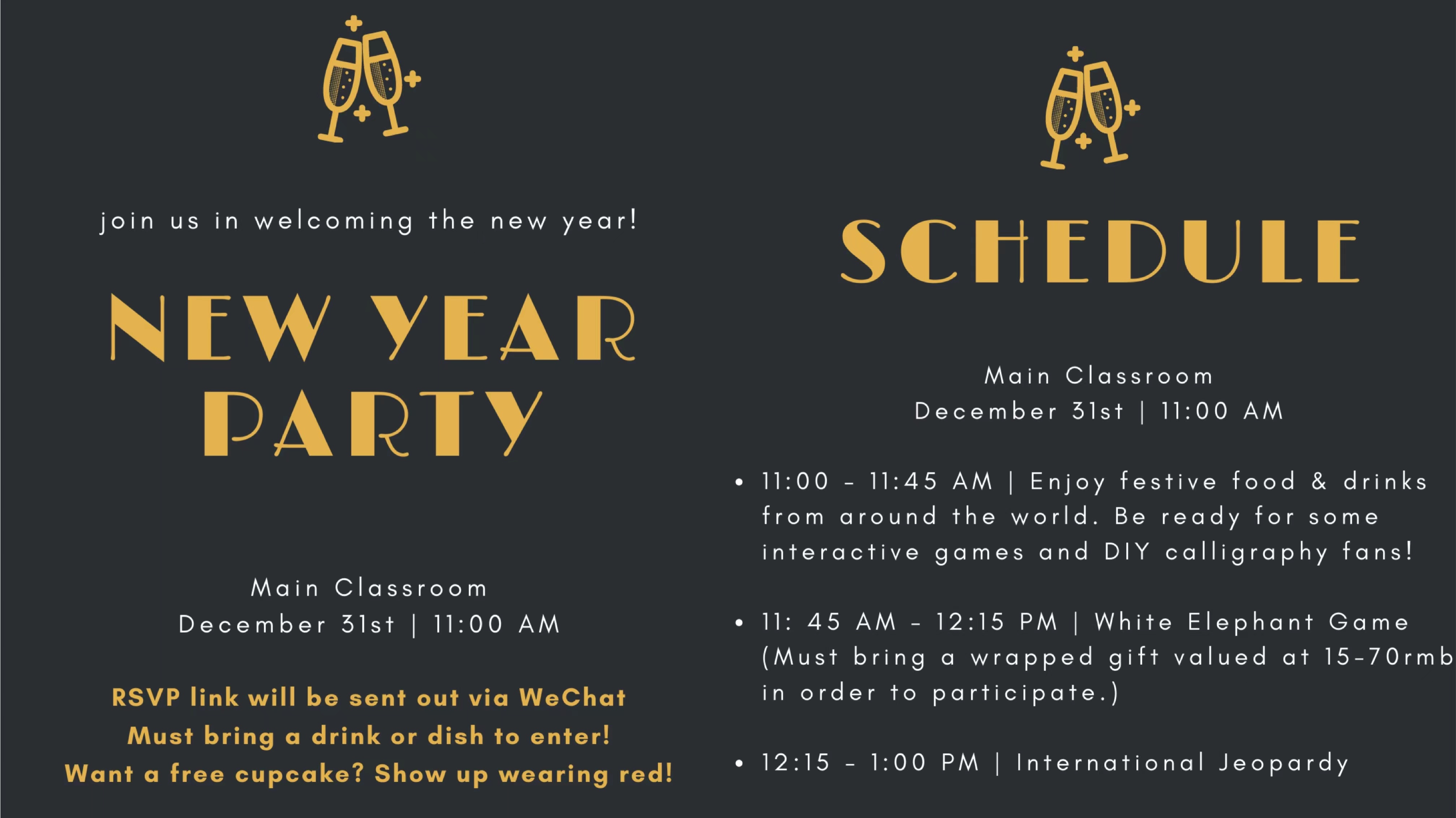 join us in welcoming the new year!

NEW YEAR PARTY

Main Classroom
December 31st | 11:00 AM

RSVP link will be sent out via WeChat
Must bring a drink or dish to enter!
Want a free cupcake? Show up wearing red!

SCHEDULE

Main Classroom
December 31st | 11:00 AM

• 11:00 - 11:45 AM | Enjoy festive food & drinks from around the world. Be ready for some interactive games and DIY calligraphy fans!

• 11: 45 AM - 12:15 PM | White Elephant Game (Must bring a wrapped gift valued at 15-70rmb in order to participate.)

• 12:15 - 1:00 PM | International Jeopardy